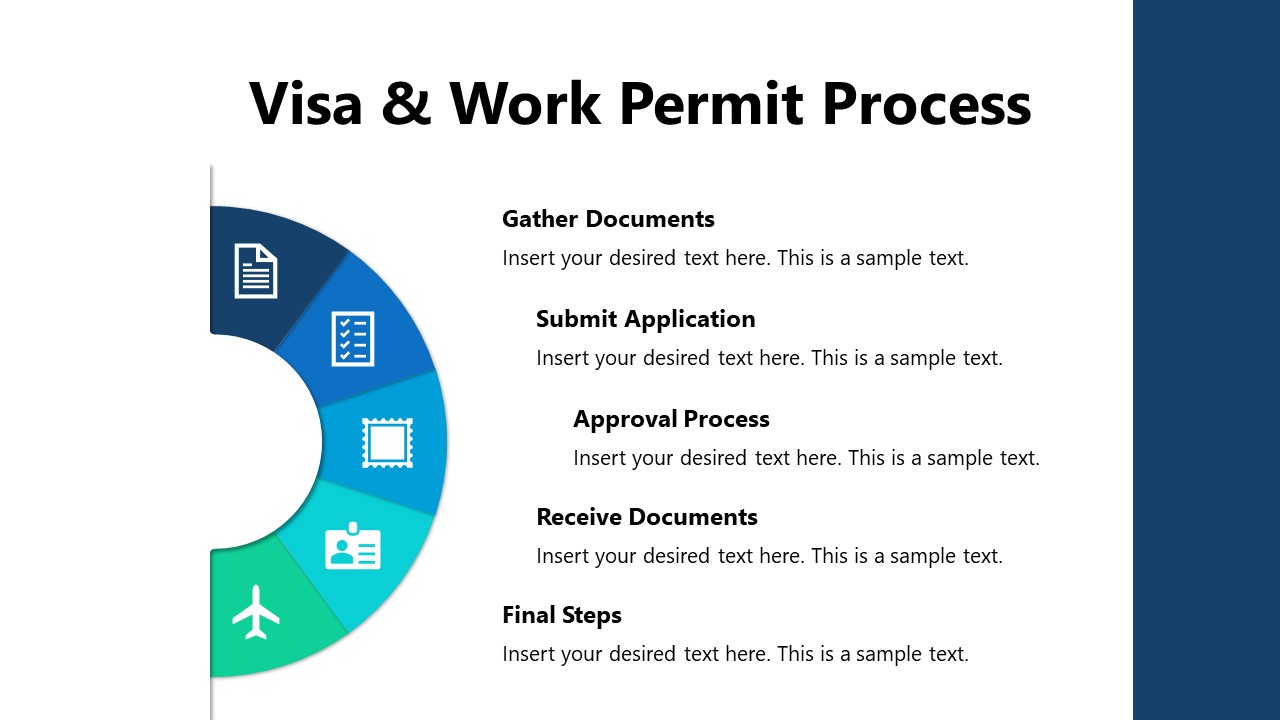 Visa & Work Permit Process

Gather Documents
Insert your desired text here. This is a sample text.

Submit Application
Insert your desired text here. This is a sample text.

Approval Process
Insert your desired text here. This is a sample text.

Receive Documents
Insert your desired text here. This is a sample text.

Final Steps
Insert your desired text here. This is a sample text.